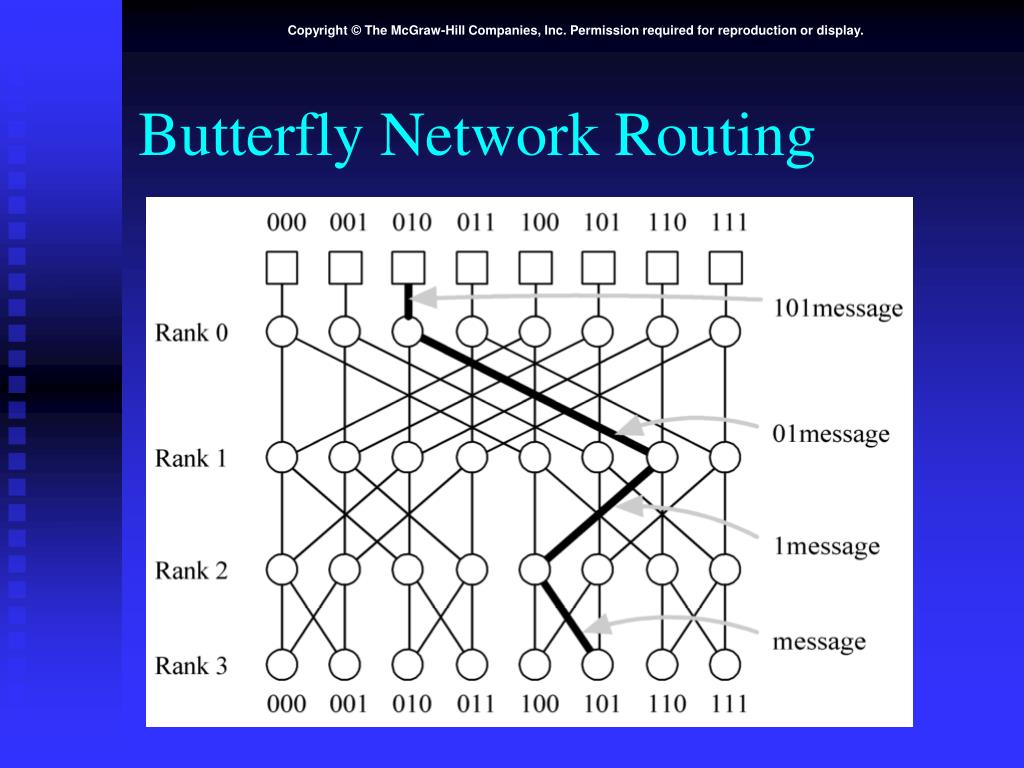 Copyright © The McGraw-Hill Companies, Inc. Permission required for reproduction or display.

Butterfly Network Routing

000 001 010 011 100 101 110 111

101message

Rank 0

01message

Rank 1

1message

Rank 2

message

Rank 3

000 001 010 011 100 101 110 111